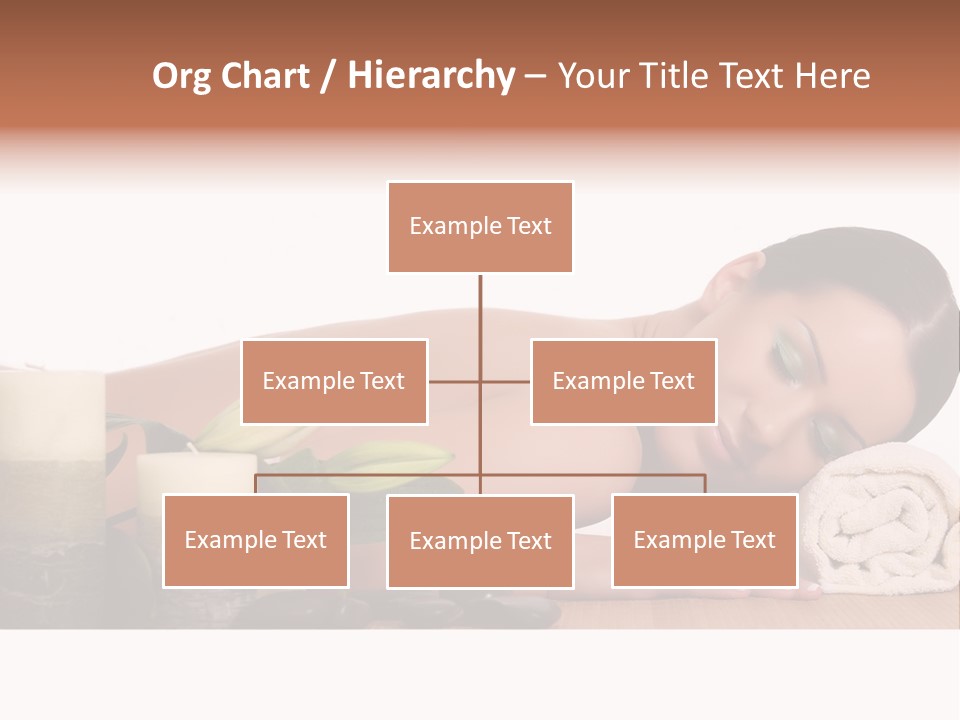 Org Chart / Hierarchy – Your Title Text Here

Example Text

Example Text

Example Text

Example Text

Example Text

Example Text